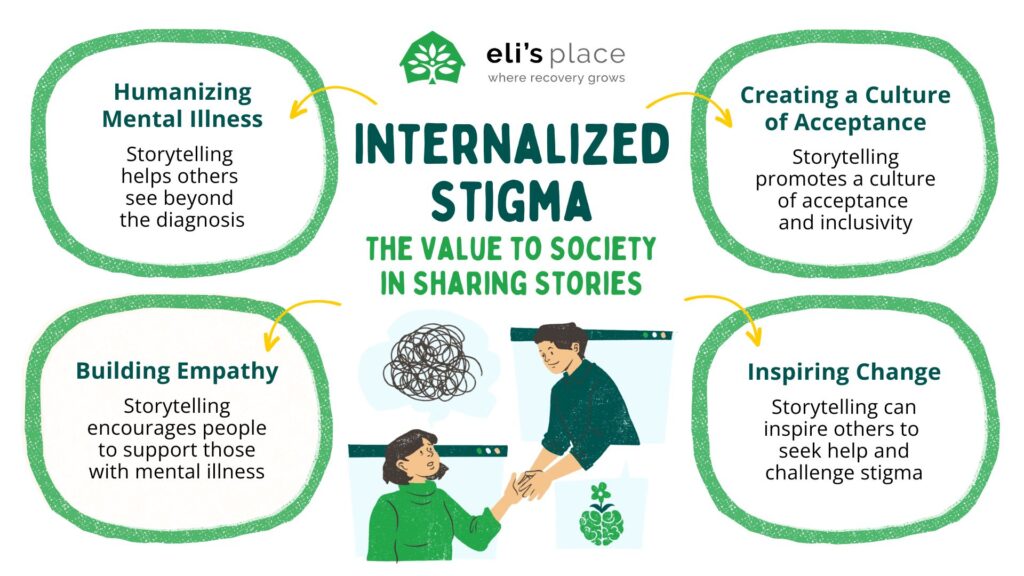 eli's place
where recovery grows

INTERNALIZED STIGMA
THE VALUE TO SOCIETY IN SHARING STORIES

Humanizing Mental Illness
Storytelling helps others see beyond the diagnosis

Creating a Culture of Acceptance
Storytelling promotes a culture of acceptance and inclusivity

Building Empathy
Storytelling encourages people to support those with mental illness

Inspiring Change
Storytelling can inspire others to seek help and challenge stigma